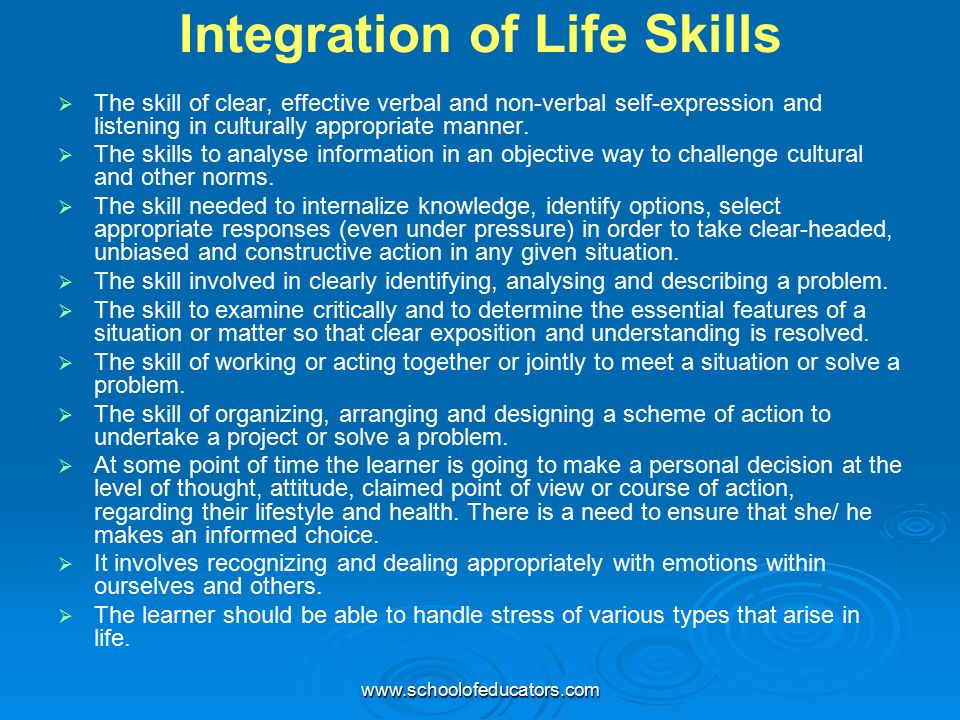 Integration of Life Skills

➢ The skill of clear, effective verbal and non-verbal self-expression and listening in culturally appropriate manner.

➢ The skills to analyse information in an objective way to challenge cultural and other norms.

➢ The skill needed to internalize knowledge, identify options, select appropriate responses (even under pressure) in order to take clear-headed, unbiased and constructive action in any given situation.

➢ The skill involved in clearly identifying, analysing and describing a problem.

➢ The skill to examine critically and to determine the essential features of a situation or matter so that clear exposition and understanding is resolved.

➢ The skill of working or acting together or jointly to meet a situation or solve a problem.

➢ The skill of organizing, arranging and designing a scheme of action to undertake a project or solve a problem.

➢ At some point of time the learner is going to make a personal decision at the level of thought, attitude, claimed point of view or course of action, regarding their lifestyle and health. There is a need to ensure that she/ he makes an informed choice.

➢ It involves recognizing and dealing appropriately with emotions within ourselves and others.

➢ The learner should be able to handle stress of various types that arise in life.

www.schoolofeducators.com